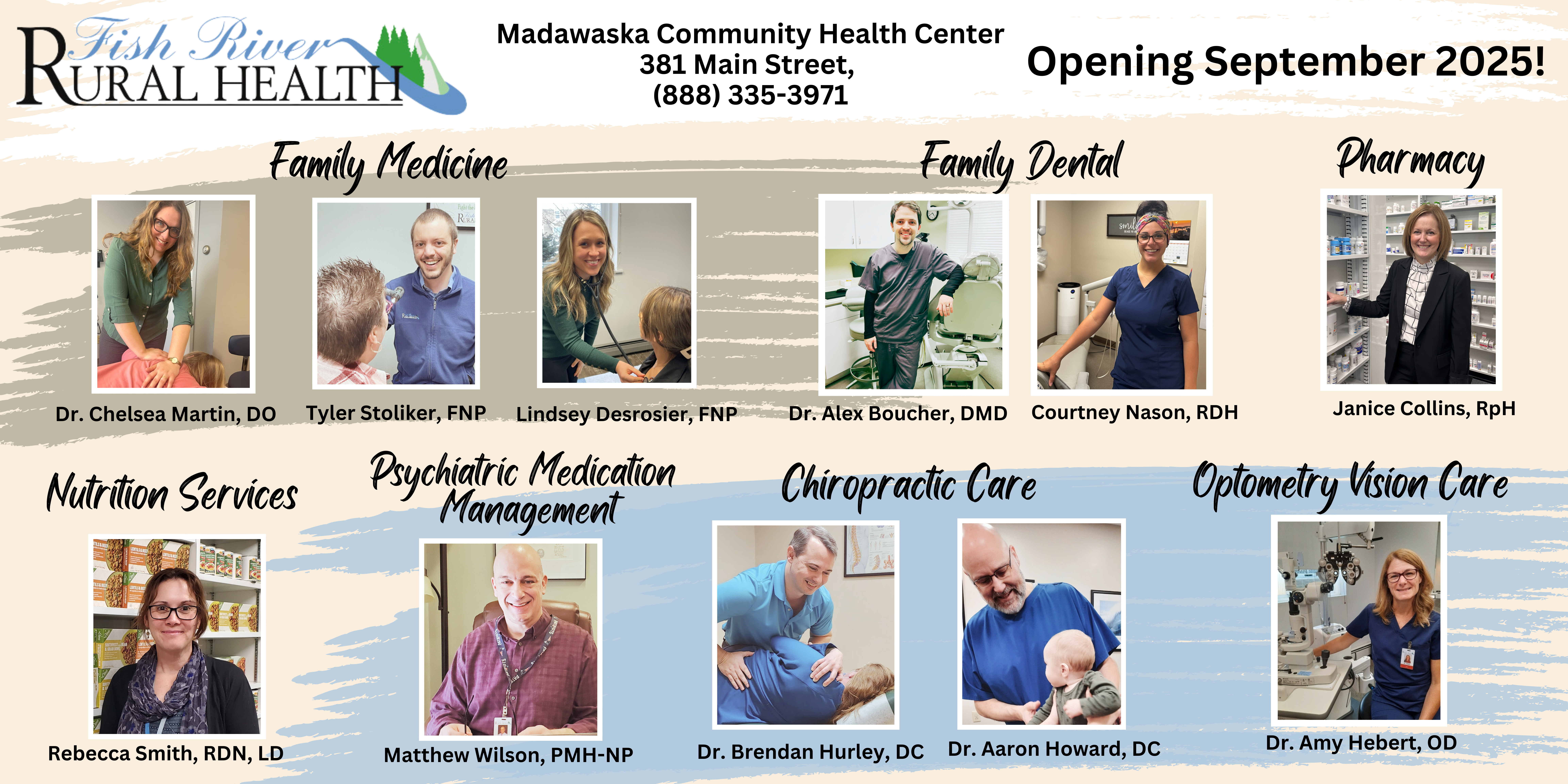 Fish River RURAL HEALTH

Madawaska Community Health Center
381 Main Street,
(888) 335-3971

Opening September 2025!

Family Medicine

Dr. Chelsea Martin, DO

Tyler Stoliker, FNP

Lindsey Desrosier, FNP

Family Dental

Dr. Alex Boucher, DMD

Courtney Nason, RDH

Pharmacy

Janice Collins, RpH

Nutrition Services

Rebecca Smith, RDN, LD

Psychiatric Medication Management

Matthew Wilson, PMH-NP

Chiropractic Care

Dr. Brendan Hurley, DC

Dr. Aaron Howard, DC

Optometry Vision Care

Dr. Amy Hebert, OD